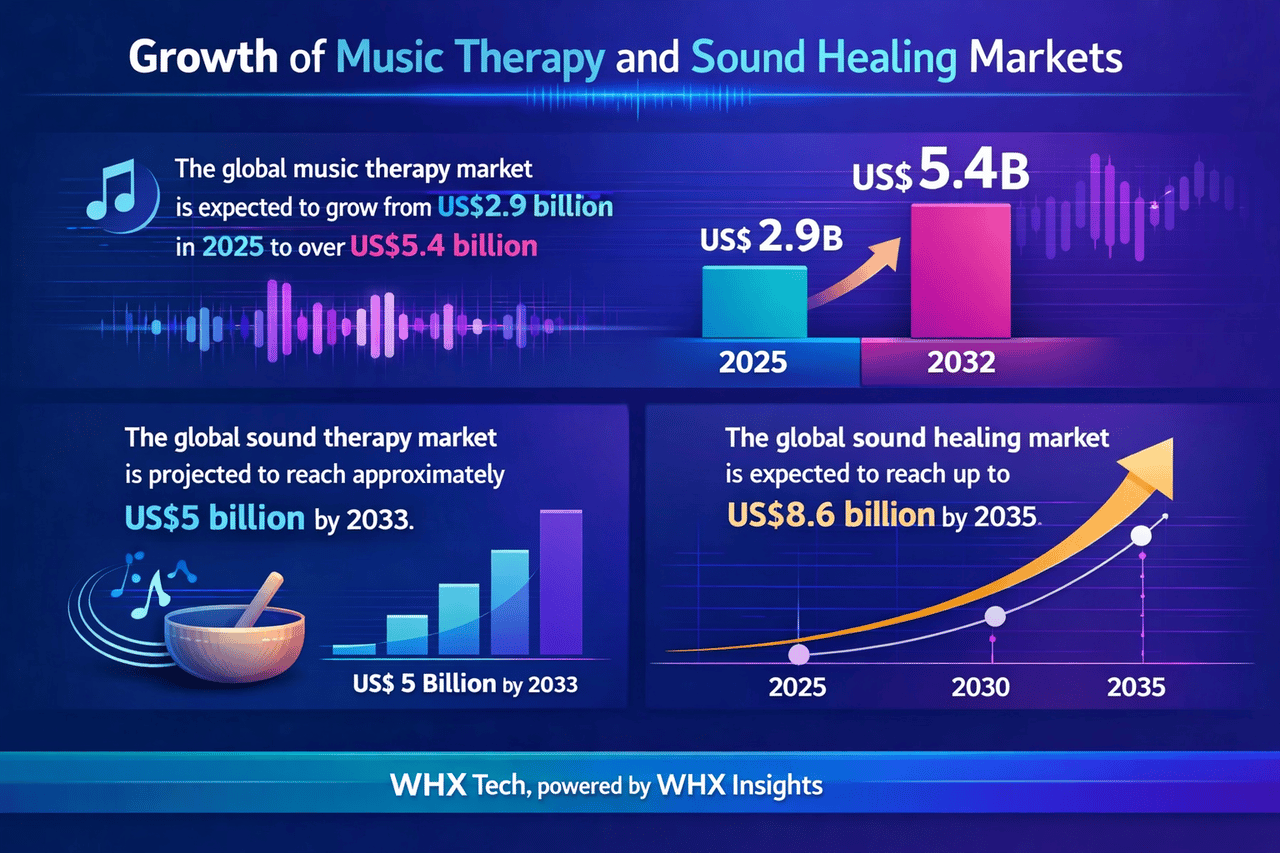 Growth of Music Therapy and Sound Healing Markets

The global music therapy market is expected to grow from US$2.9 billion in 2025 to over US$5.4 billion

US$ 2.9B

US$ 5.4B

2025

2032

The global sound therapy market is projected to reach approximately US$5 billion by 2033.

US$ 5 Billion by 2033

The global sound healing market is expected to reach up to US$8.6 billion by 2035.

2025

2030

2035

WHX Tech, powered by WHX Insights